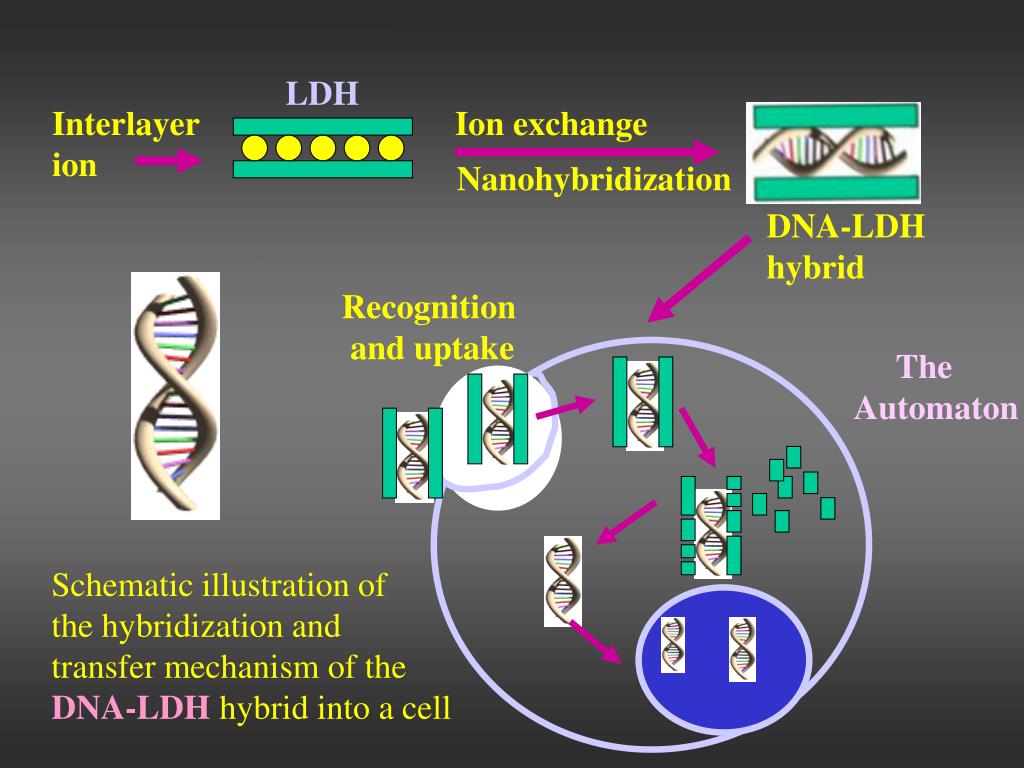 LDH

Interlayer ion

Ion exchange

Nanohybridization

DNA-LDH hybrid

Recognition and uptake

The Automaton

Schematic illustration of the hybridization and transfer mechanism of the DNA-LDH hybrid into a cell